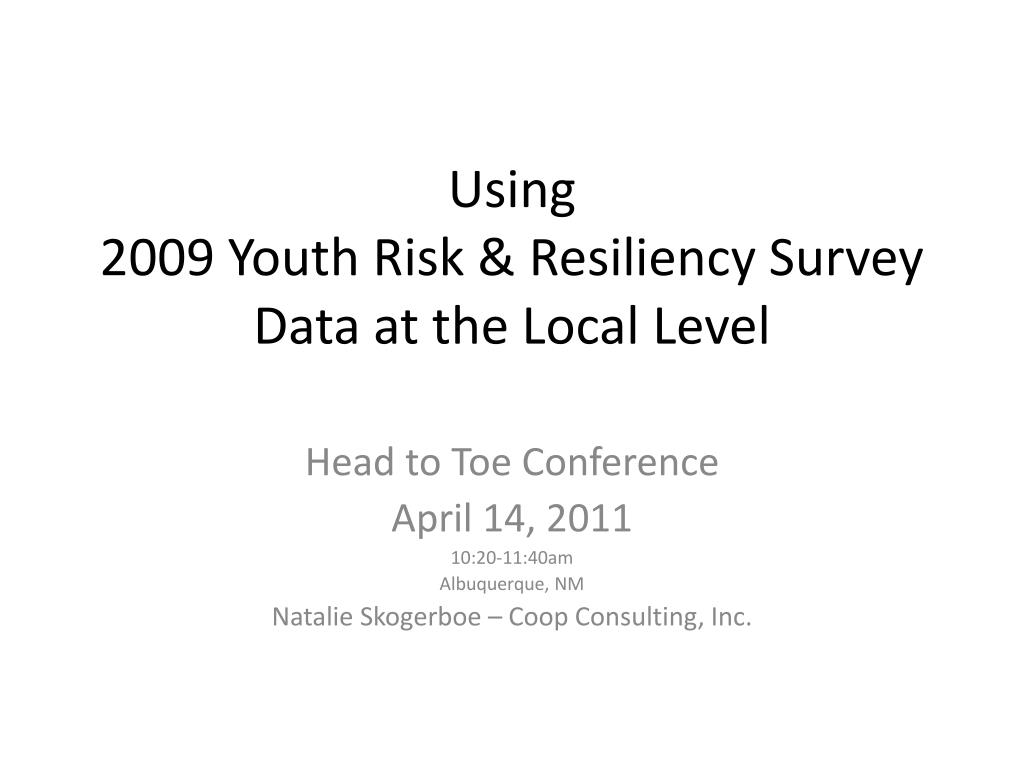 Using
2009 Youth Risk & Resiliency Survey Data at the Local Level

Head to Toe Conference
April 14, 2011
10:20-11:40am
Albuquerque, NM
Natalie Skogerboe – Coop Consulting, Inc.